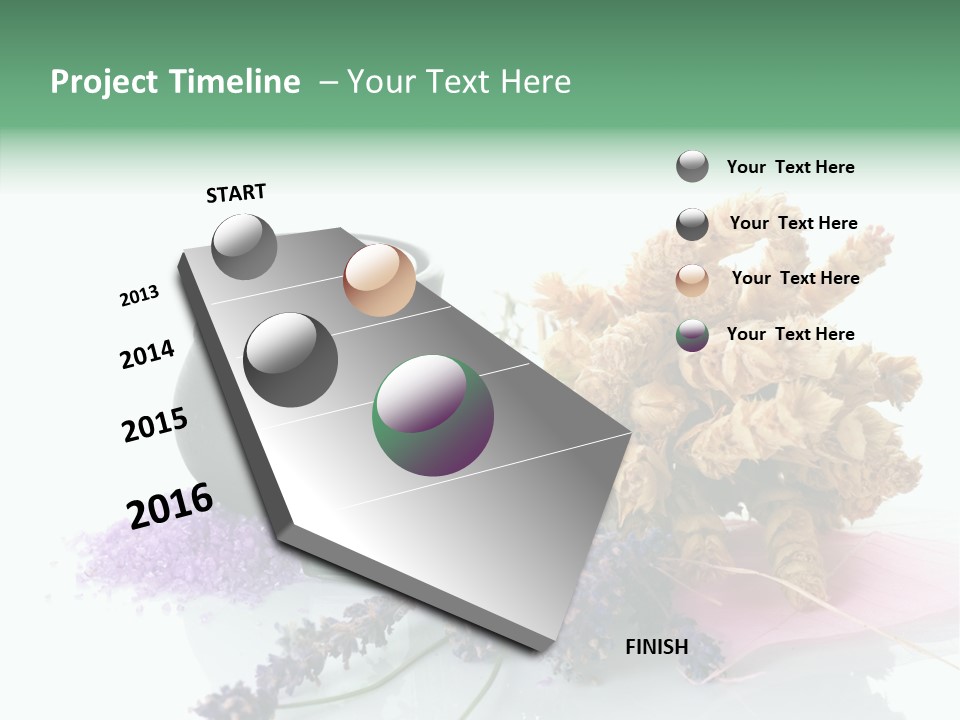 Project Timeline – Your Text Here

START

2013

2014

2015

2016

FINISH

Your Text Here

Your Text Here

Your Text Here

Your Text Here